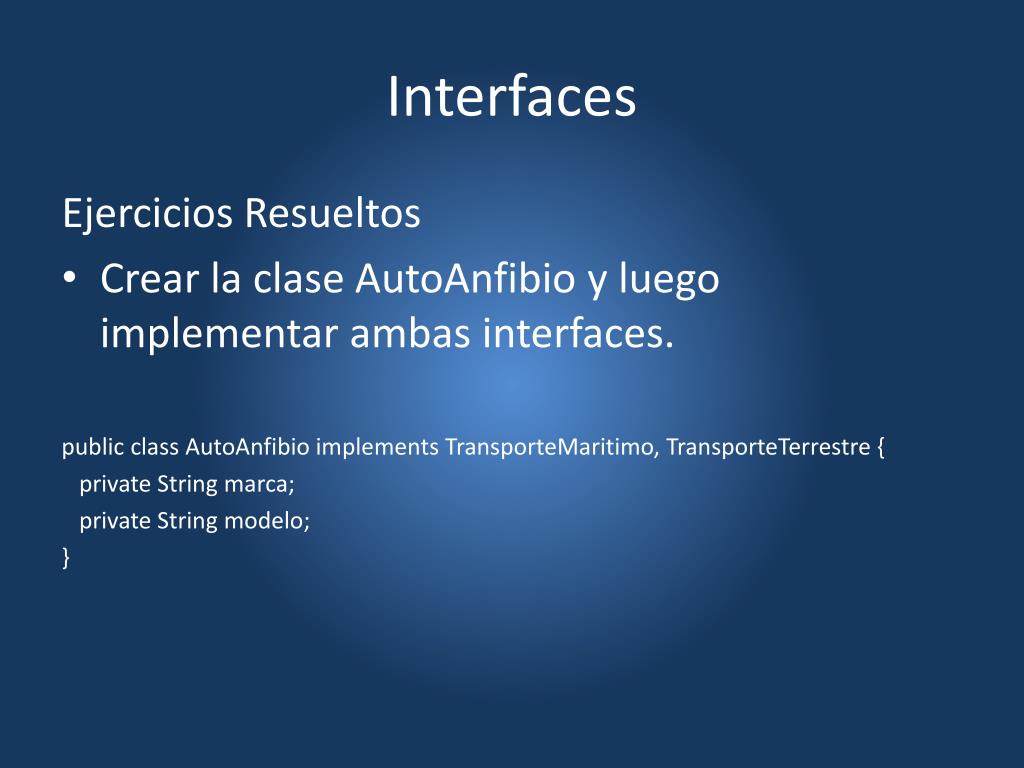 Interfaces

Ejercicios Resueltos

• Crear la clase AutoAnfibio y luego implementar ambas interfaces.

public class AutoAnfibio implements TransporteMaritimo, TransporteTerrestre {
  private String marca;
  private String modelo;
}